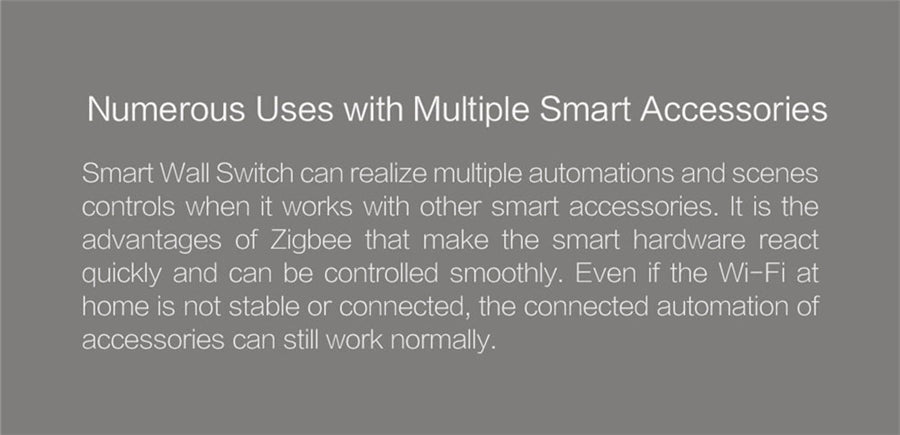 Numerous Uses with Multiple Smart Accessories

Smart Wall Switch can realize multiple automations and scenes controls when it works with other smart accessories. It is the advantages of Zigbee that make the smart hardware react quickly and can be controlled smoothly. Even if the Wi-Fi at home is not stable or connected, the connected automation of accessories can still work normally.